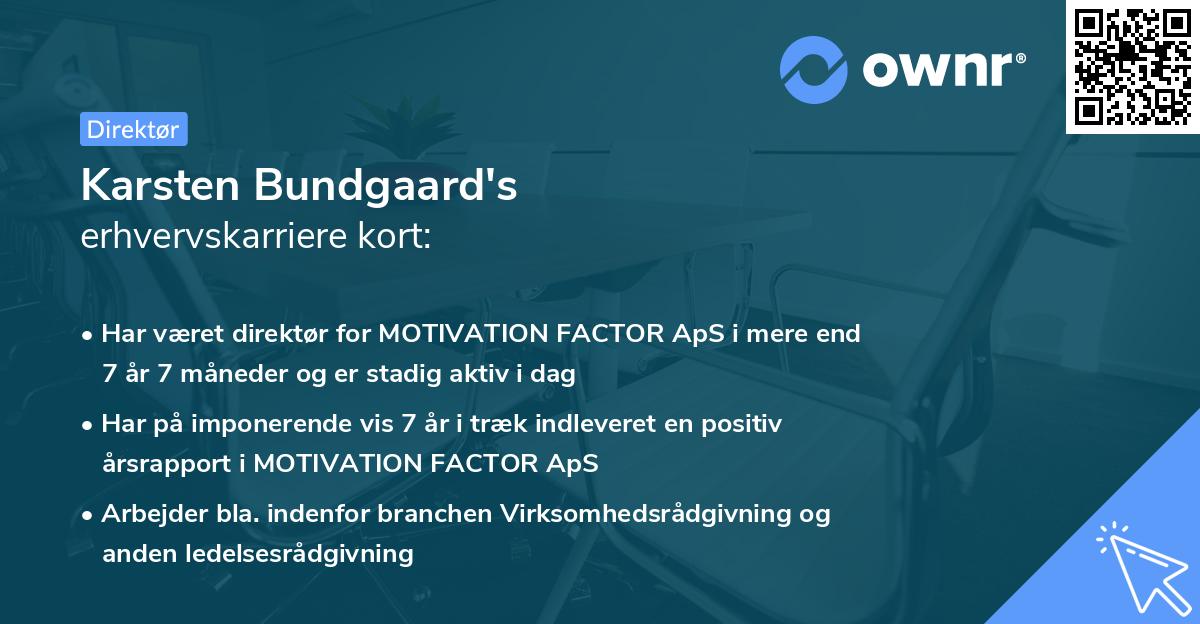 ownr®

Direktør

Karsten Bundgaard's
erhvervskarriere kort:

• Har været direktør for MOTIVATION FACTOR ApS i mere end 7 år 7 måneder og er stadig aktiv i dag

• Har på imponerende vis 7 år i træk indleveret en positiv årsrapport i MOTIVATION FACTOR ApS

• Arbejder bla. indenfor branchen Virksomhedsrådgivning og anden ledelsesrådgivning